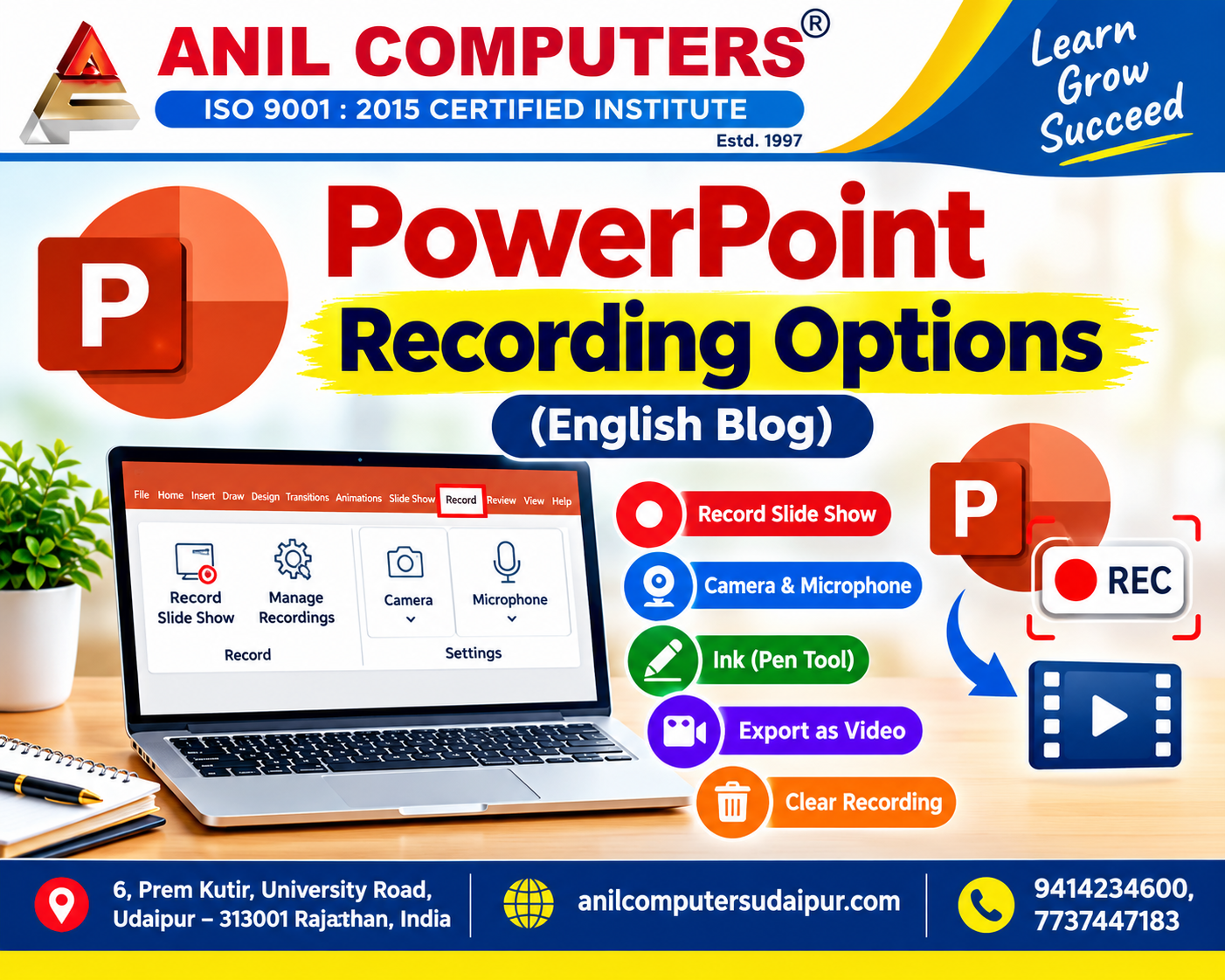 ANIL COMPUTERS®
ISO 9001 : 2015 CERTIFIED INSTITUTE
Estd. 1997

Learn Grow Succeed

P

PowerPoint
Recording Options
(English Blog)

File Home Insert Draw Design Transitions Animations Slide Show Record Review View Help

Record Slide Show
Manage Recordings
Record

Camera
Microphone
Settings

Record Slide Show
Camera & Microphone
Ink (Pen Tool)
Export as Video
Clear Recording

P
REC

6, Prem Kutir, University Road, Udaipur – 313001 Rajathan, India
anilcomputersudaipur.com
9414234600, 7737447183